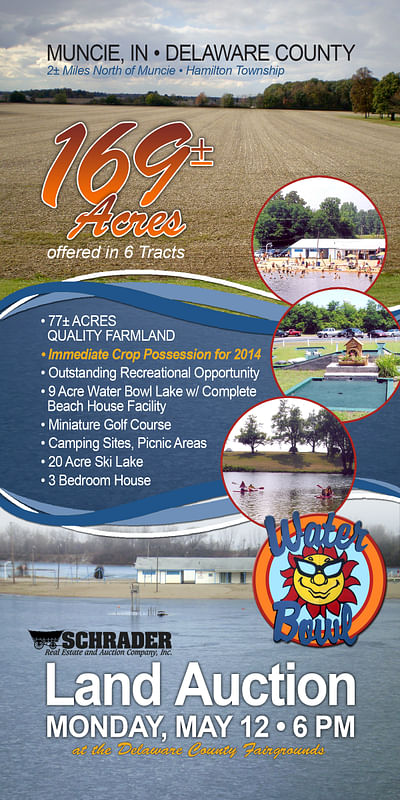 MUNCIE, IN • DELAWARE COUNTY
2± Miles North of Muncie • Hamilton Township

169± Acres
offered in 6 Tracts

• 77± ACRES QUALITY FARMLAND
• Immediate Crop Possession for 2014
• Outstanding Recreational Opportunity
• 9 Acre Water Bowl Lake w/ Complete Beach House Facility
• Miniature Golf Course
• Camping Sites, Picnic Areas
• 20 Acre Ski Lake
• 3 Bedroom House

Water Bowl

SCHRADER
Real Estate and Auction Company, Inc.

Land Auction
MONDAY, MAY 12 • 6 PM
at the Delaware County Fairgrounds